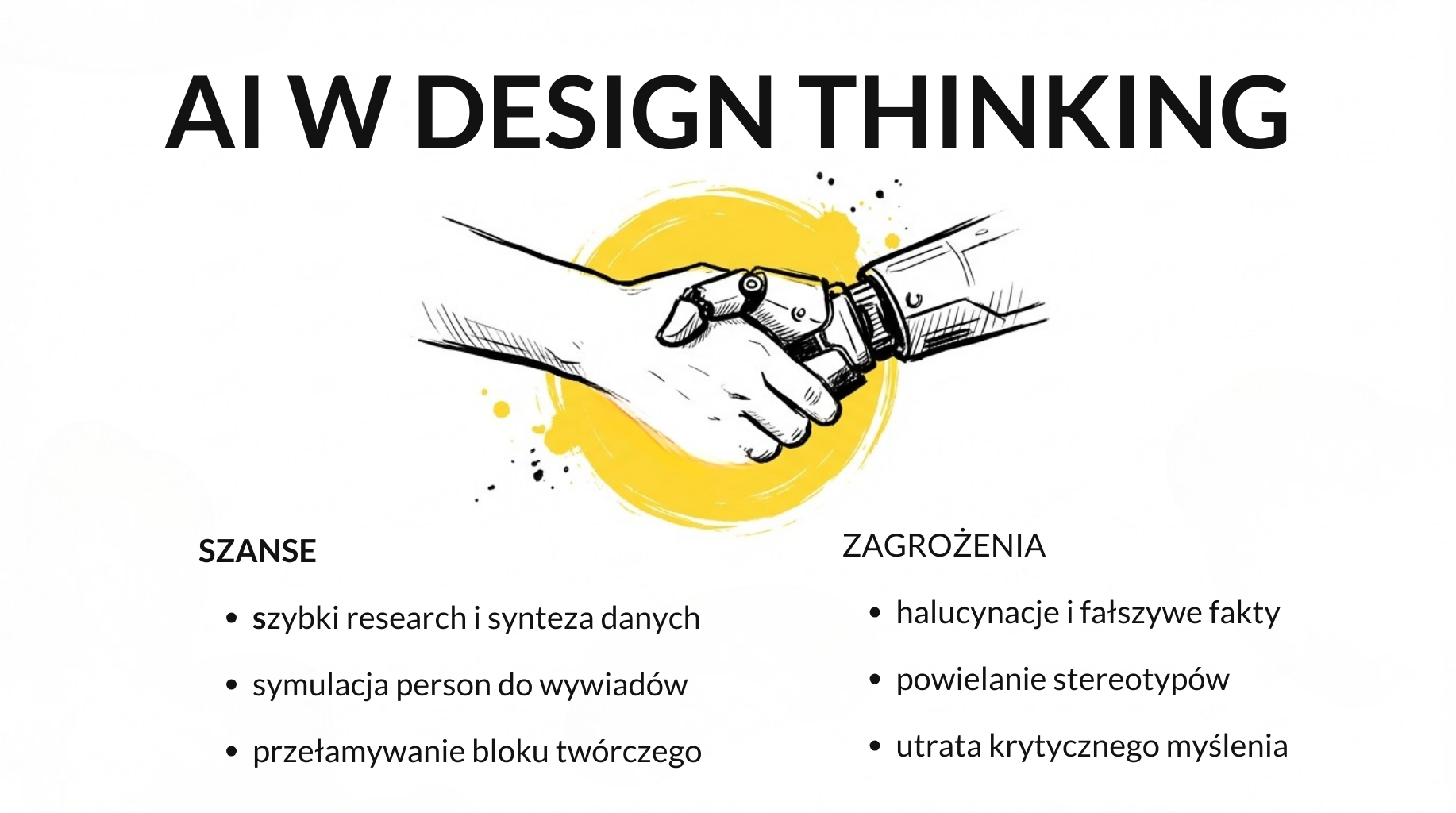 AI W DESIGN THINKING

SZANSE

- szybki research i synteza danych
- symulacja person do wywiadów
- przełamywanie bloku twórczego

ZAGROŻENIA

- halucynacje i fałszywe fakty
- powielanie stereotypów
- utrata krytycznego myślenia